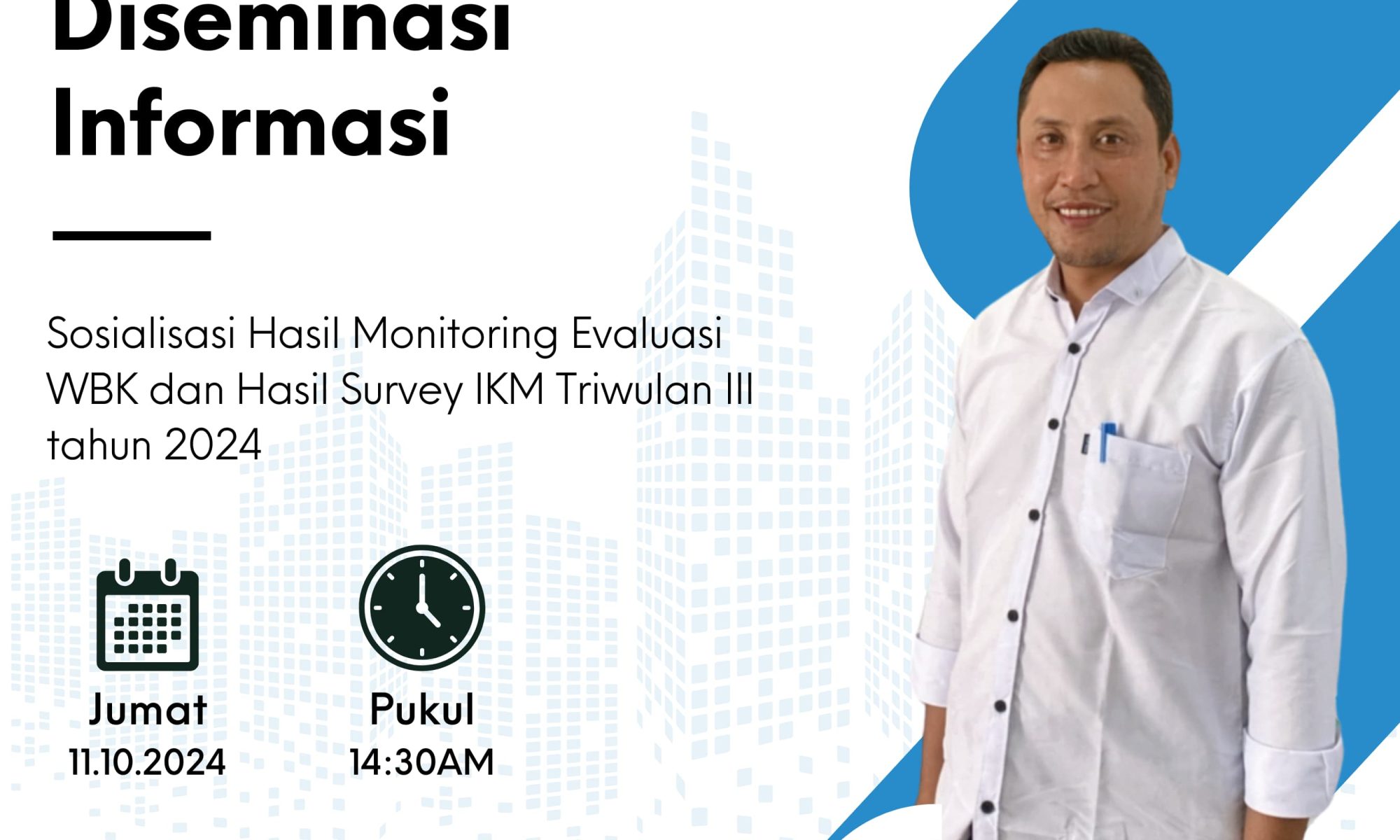 Diseminasi Informasi

Sosialisasi Hasil Monitoring Evaluasi WBK dan Hasil Survey IKM Triwulan III tahun 2024

Jumat
11.10.2024

Pukul
14:30AM